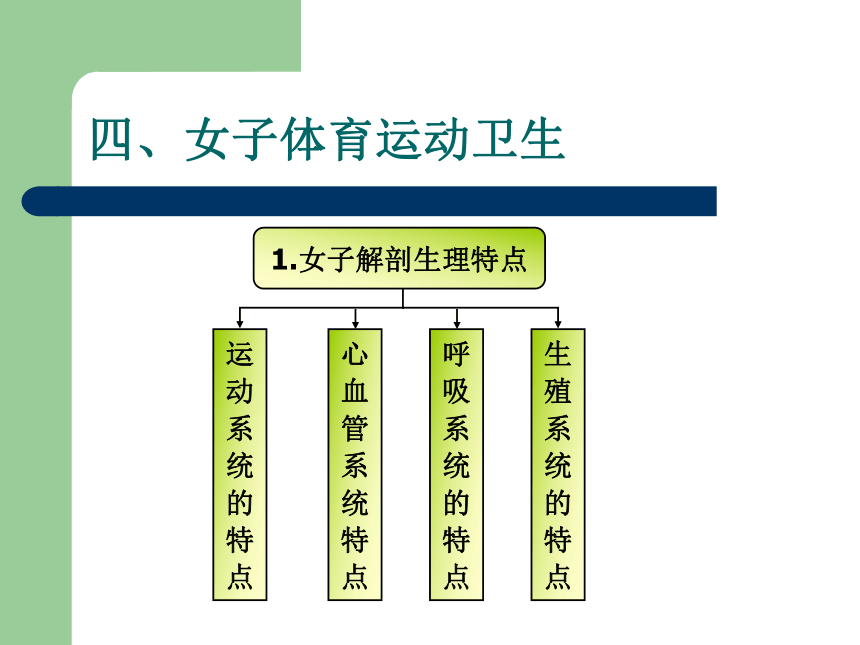 四、女子体育运动卫生

1.女子解剖生理特点

运动系统的特点

心血管系统特点

呼吸系统的特点

生殖系统的特点